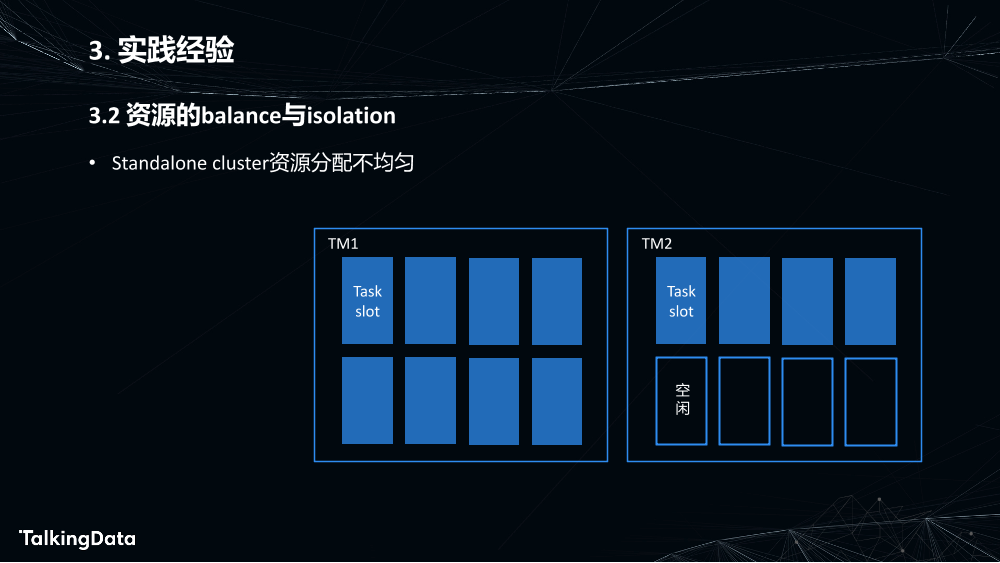 3. 实践经验

3.2 资源的balance与isolation

• Standalone cluster资源分配不均匀

TM1

Task slot

TM2

Task slot

空闲

TalkingData